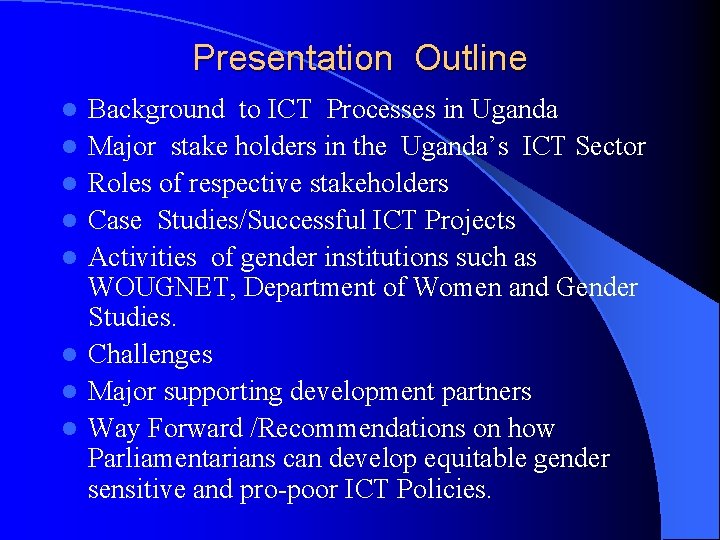 Presentation Outline

- Background to ICT Processes in Uganda
- Major stake holders in the Uganda's ICT Sector
- Roles of respective stakeholders
- Case Studies/Successful ICT Projects
- Activities of gender institutions such as WOUGNET, Department of Women and Gender Studies.
- Challenges
- Major supporting development partners
- Way Forward /Recommendations on how Parliamentarians can develop equitable gender sensitive and pro-poor ICT Policies.